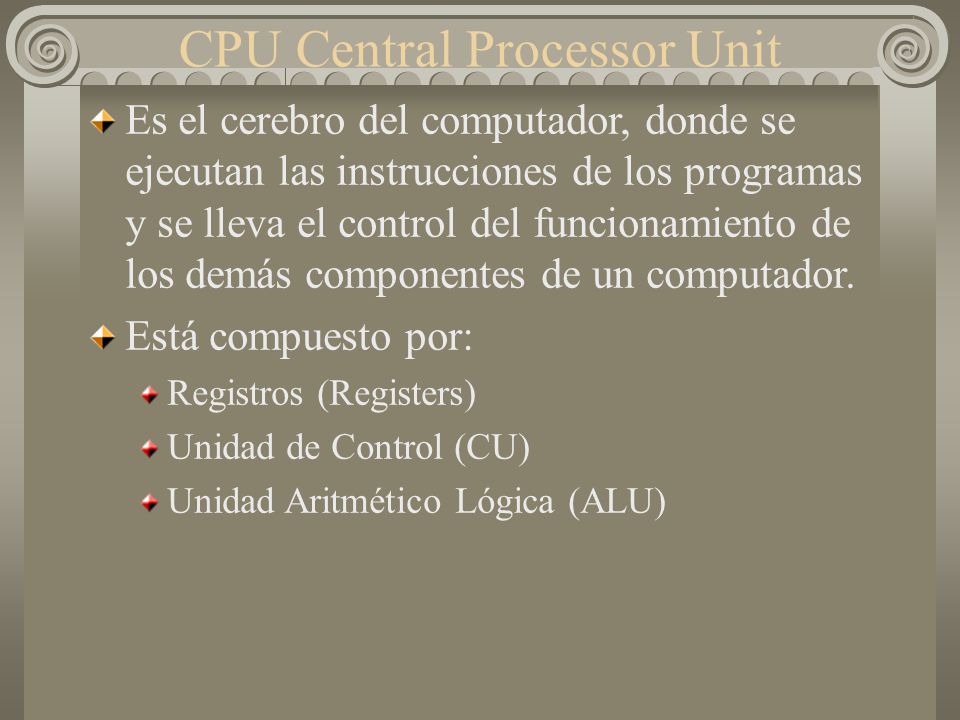 CPU Central Processor Unit

Es el cerebro del computador, donde se ejecutan las instrucciones de los programas y se lleva el control del funcionamiento de los demás componentes de un computador.

Está compuesto por:

Registros (Registers)

Unidad de Control (CU)

Unidad Aritmético Lógica (ALU)